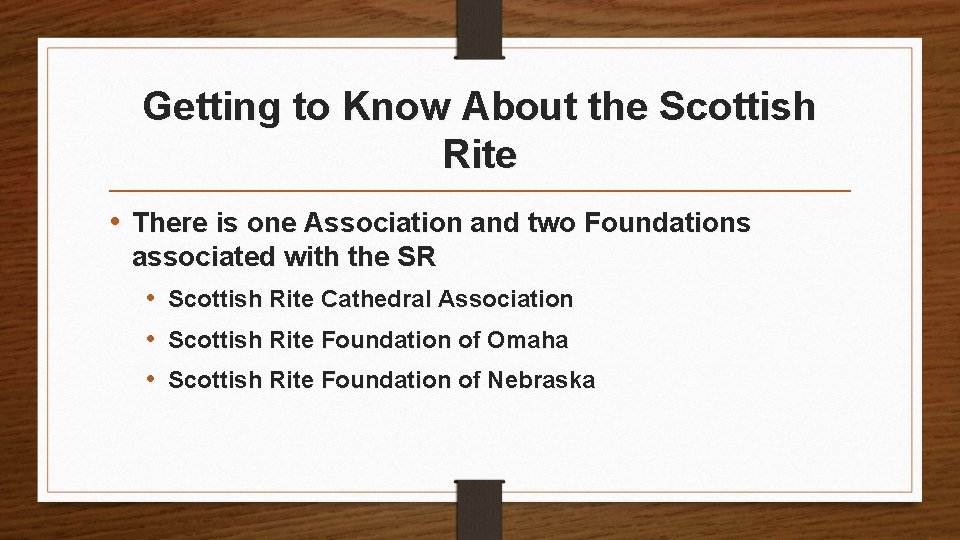 Getting to Know About the Scottish Rite

• There is one Association and two Foundations associated with the SR
  • Scottish Rite Cathedral Association
  • Scottish Rite Foundation of Omaha
  • Scottish Rite Foundation of Nebraska